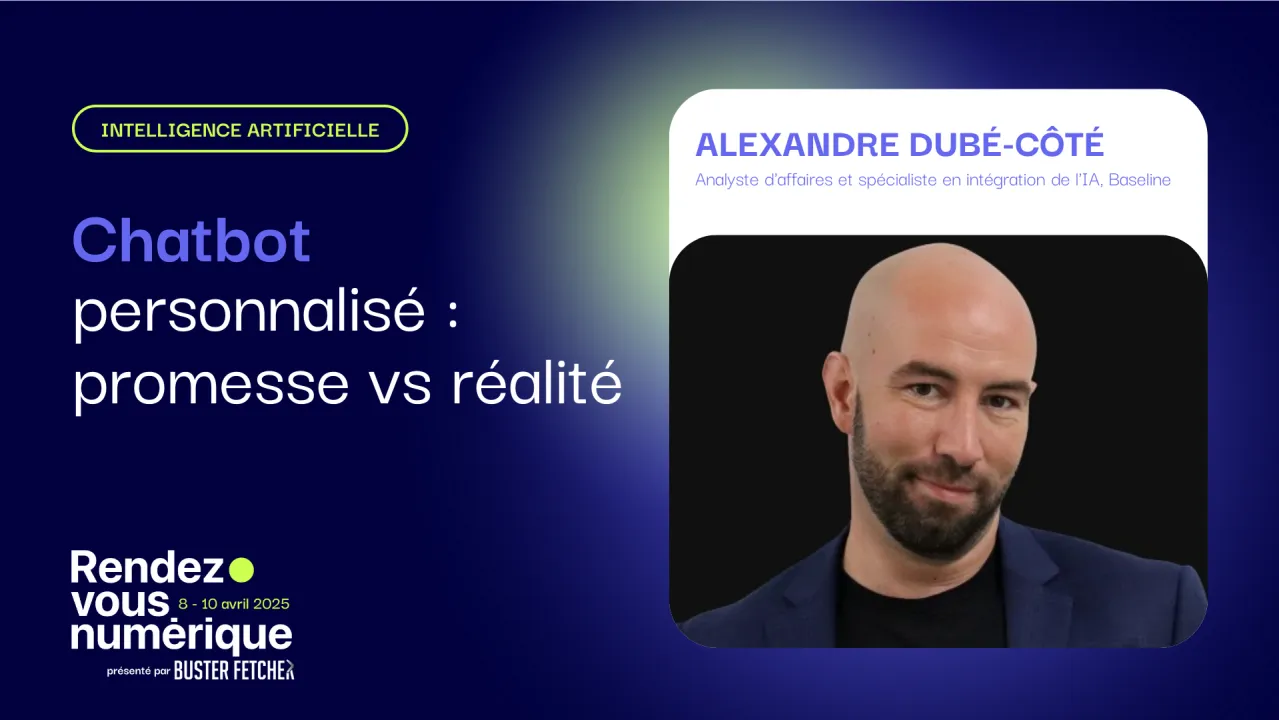 INTELLIGENCE ARTIFICIELLE

Chatbot personnalisé : promesse vs réalité

ALEXANDRE DUBÉ-CÔTÉ
Analyste d'affaires et spécialiste en intégration de l'IA, Baseline

Rendez vous numérique
8 - 10 avril 2025
présenté par BUSTER FETCHER